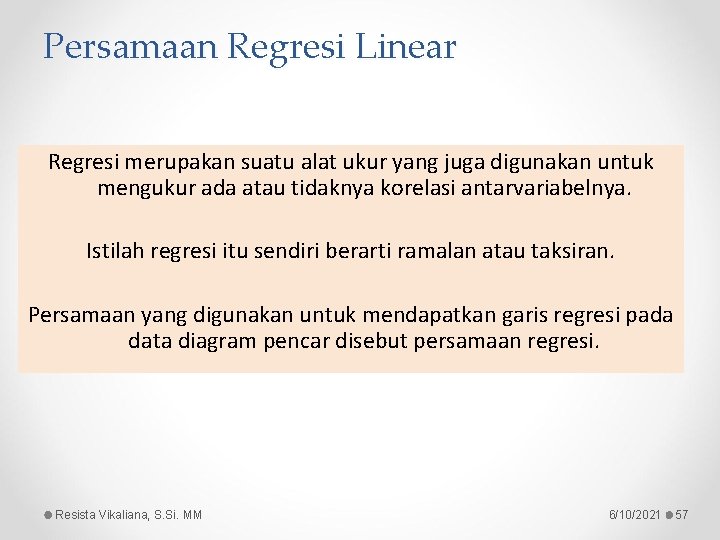 Persamaan Regresi Linear

Regresi merupakan suatu alat ukur yang juga digunakan untuk mengukur ada atau tidaknya korelasi antarvariabelnya.

Istilah regresi itu sendiri berarti ramalan atau taksiran.

Persamaan yang digunakan untuk mendapatkan garis regresi pada data diagram pencar disebut persamaan regresi.

Resista Vikaliana, S.Si. MM

6/10/2021 57